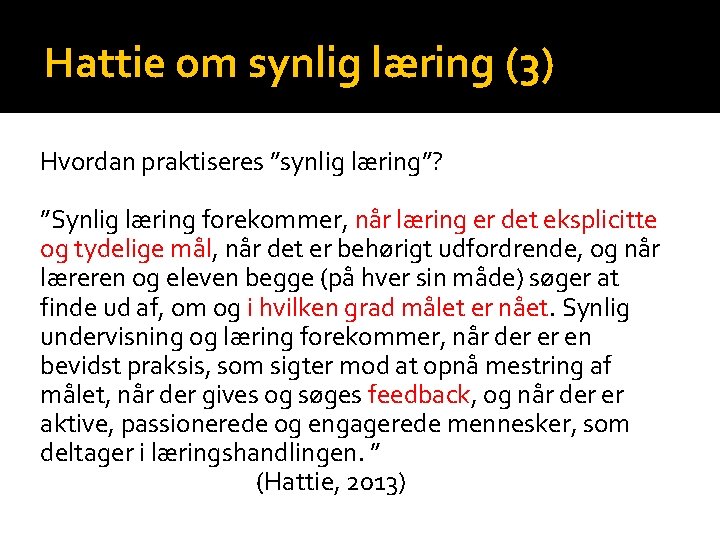 Hattie om synlig læring (3)

Hvordan praktiseres ”synlig læring”?

”Synlig læring forekommer, når læring er det eksplicitte og tydelige mål, når det er behørigt udfordrende, og når læreren og eleven begge (på hver sin måde) søger at finde ud af, om og i hvilken grad målet er nået. Synlig undervisning og læring forekommer, når der er en bevidst praksis, som sigter mod at opnå mestring af målet, når der gives og søges feedback, og når der er aktive, passionerede og engagerede mennesker, som deltager i læringshandlingen. ”

(Hattie, 2013)